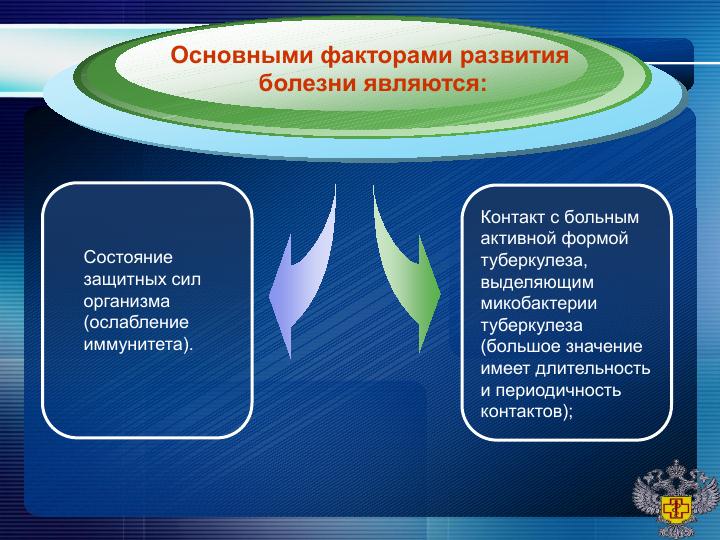 Основными факторами развития болезни являются:

Состояние защитных сил организма (ослабление иммунитета).

Контакт с больным активной формой туберкулеза, выделяющим микобактерии туберкулеза (большое значение имеет длительность и периодичность контактов);